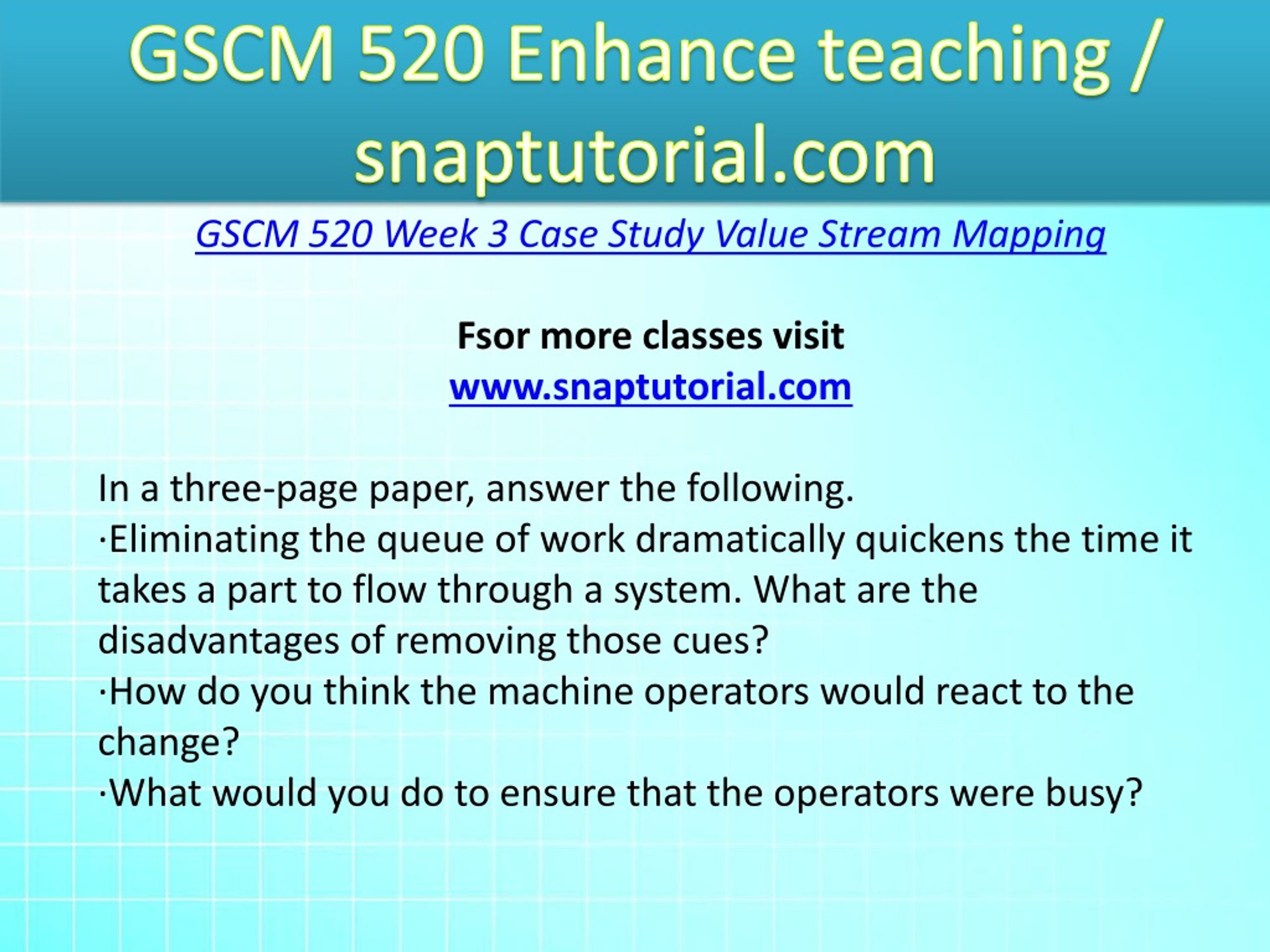 GSCM 520 Enhance teaching / snaptutorial.com

GSCM 520 Week 3 Case Study Value Stream Mapping

Fsor more classes visit
www.snaptutorial.com

In a three-page paper, answer the following.
·Eliminating the queue of work dramatically quickens the time it takes a part to flow through a system. What are the disadvantages of removing those cues?
·How do you think the machine operators would react to the change?
·What would you do to ensure that the operators were busy?